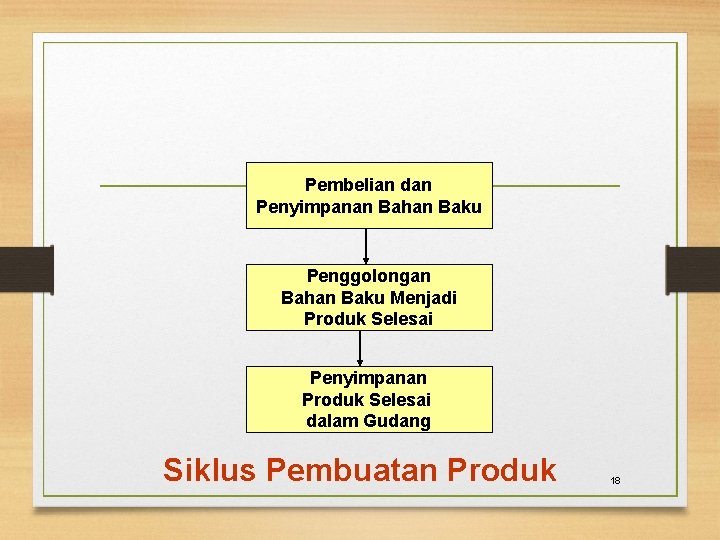 Pembelian dan Penyimpanan Bahan Baku

Penggolongan Bahan Baku Menjadi Produk Selesai

Penyimpanan Produk Selesai dalam Gudang

Siklus Pembuatan Produk

18